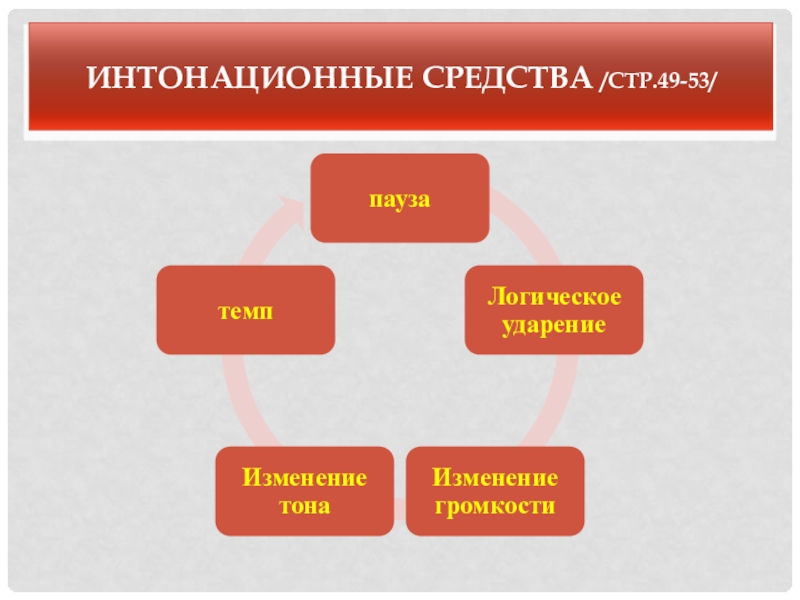 ИНТОНАЦИОННЫЕ СРЕДСТВА /СТР.49-53/

пауза

Логическое ударение

Изменение громкости

Изменение тона

темп